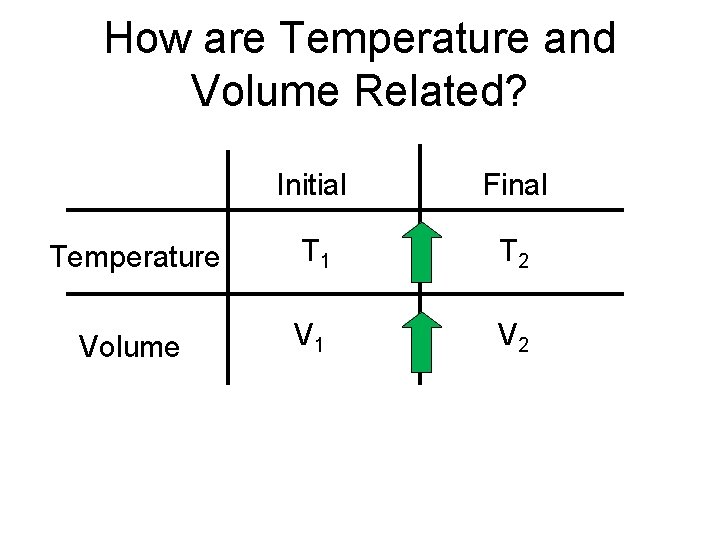 How are Temperature and Volume Related?

| | Initial | Final |
|---|---|---|
| Temperature | $T_1$ | $T_2$ |
| Volume | $V_1$ | $V_2$ |